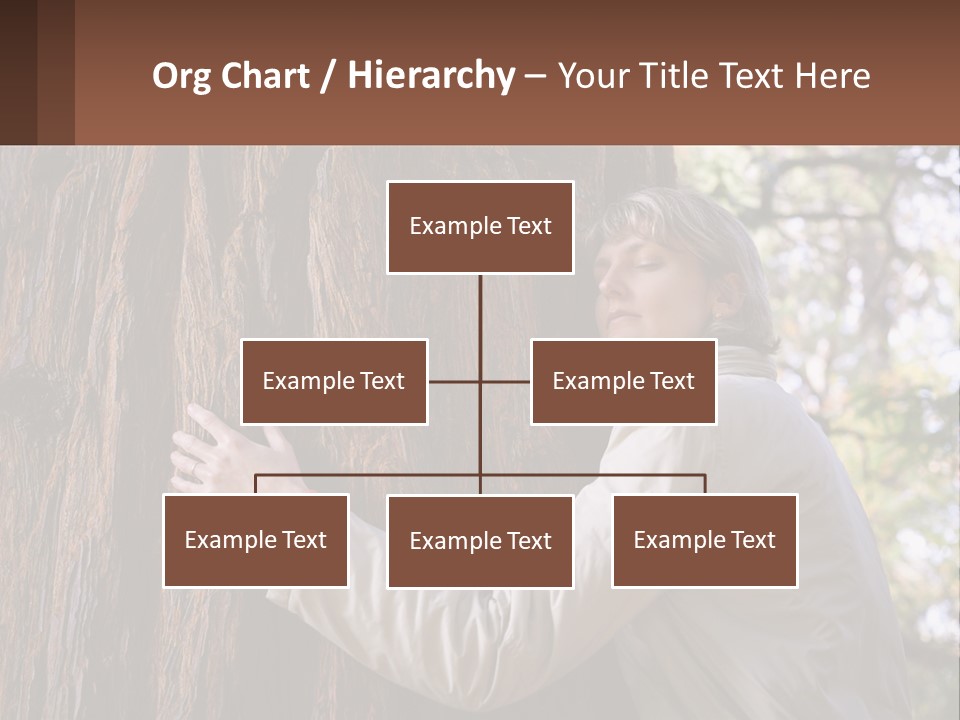 Org Chart / Hierarchy – Your Title Text Here

Example Text

Example Text

Example Text

Example Text

Example Text

Example Text